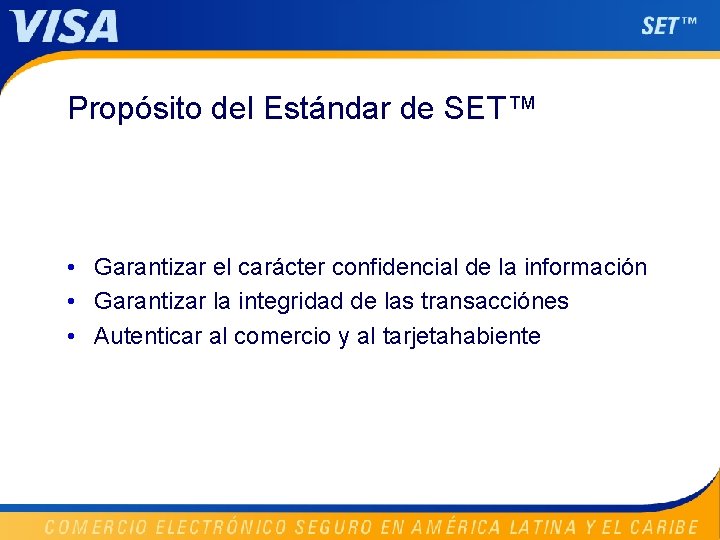 VISA

SET™

Propósito del Estándar de SET™

• Garantizar el carácter confidencial de la información
• Garantizar la integridad de las transacciónes
• Autenticar al comercio y al tarjetahabiente

COMERCIO ELECTRÓNICO SEGURO EN AMÉRICA LATINA Y EL CARIBE